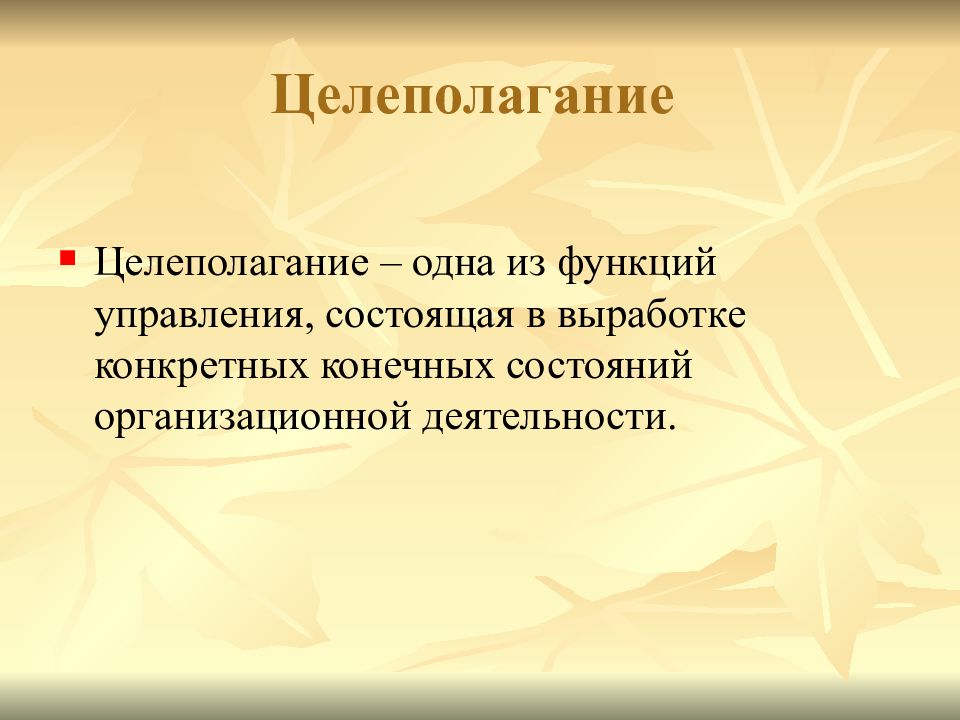 Целеполагание

Целеполагание – одна из функций управления, состоящая в выработке конкретных конечных состояний организационной деятельности.